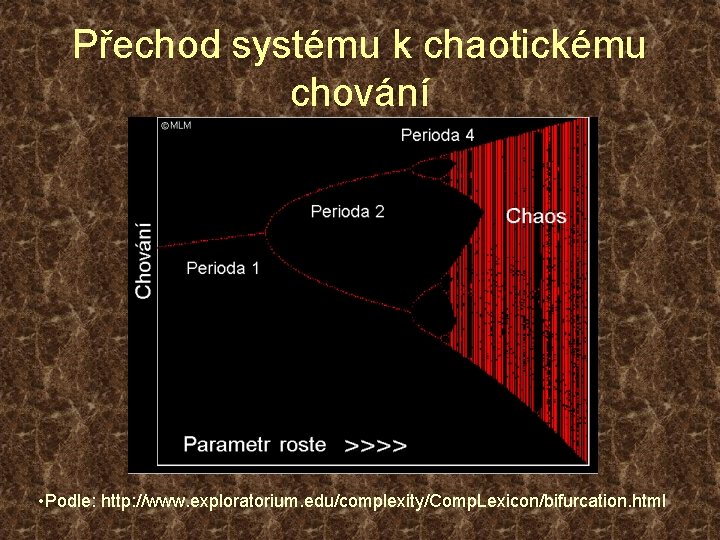 Přechod systému k chaotickému chování

©MLM

Perioda 4

Perioda 2

Chaos

Chování

Perioda 1

Parametr roste >>>>

•Podle: http://www.exploratorium.edu/complexity/CompLexicon/bifurcation.html